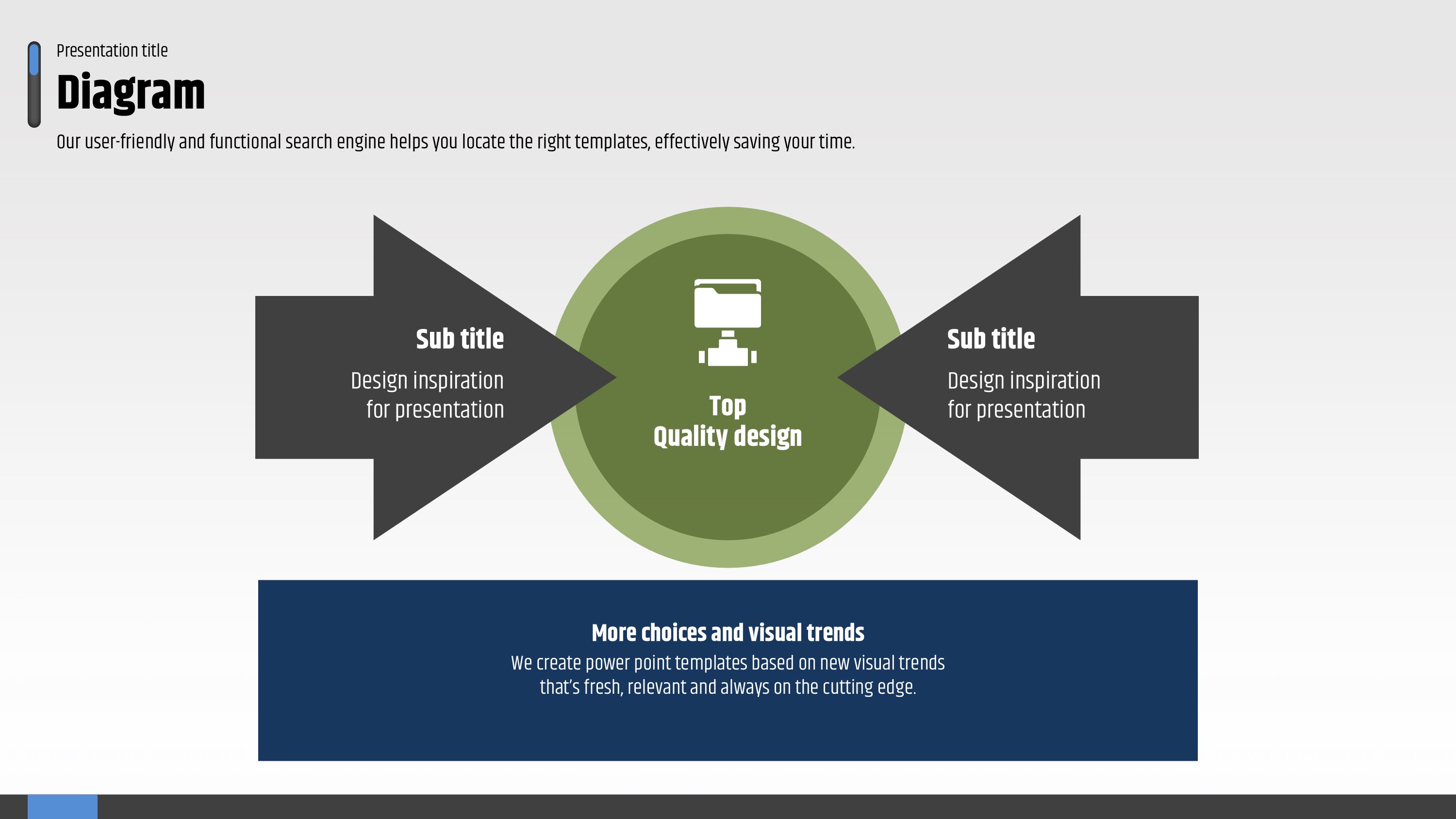 Presentation title

Diagram

Our user-friendly and functional search engine helps you locate the right templates, effectively saving your time.

Sub title

Design inspiration for presentation

Top Quality design

Sub title

Design inspiration for presentation

More choices and visual trends

We create power point templates based on new visual trends that's fresh, relevant and always on the cutting edge.